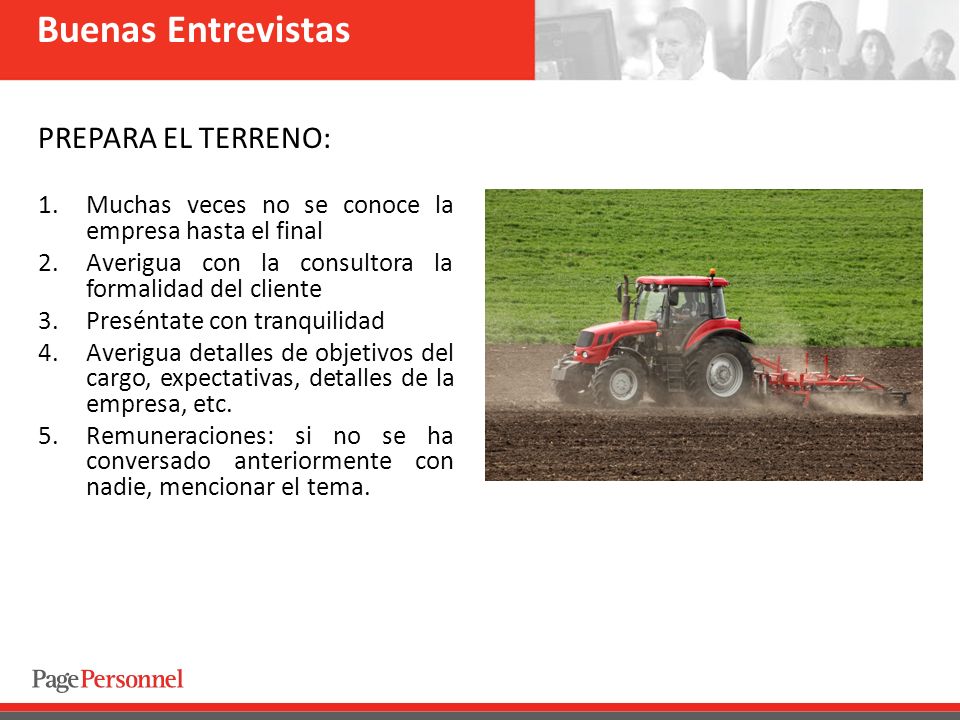 Buenas Entrevistas

PREPARA EL TERRENO:

1. Muchas veces no se conoce la empresa hasta el final
2. Averigua con la consultora la formalidad del cliente
3. Preséntate con tranquilidad
4. Averigua detalles de objetivos del cargo, expectativas, detalles de la empresa, etc.
5. Remuneraciones: si no se ha conversado anteriormente con nadie, mencionar el tema.

PagePersonnel